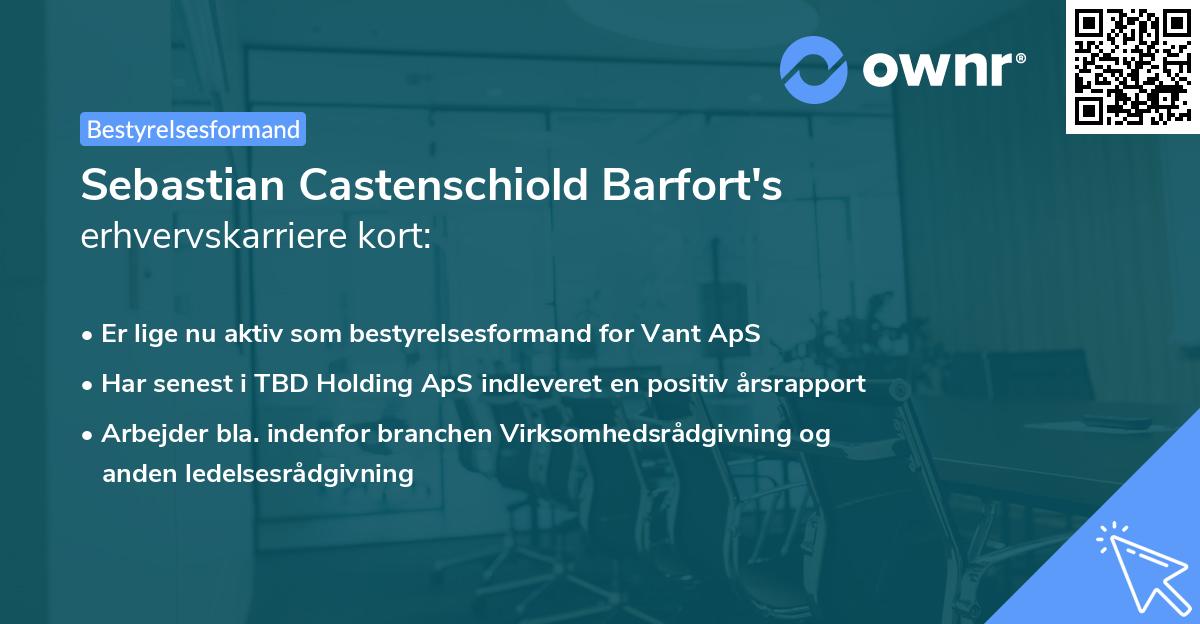 ownr®

Bestyrelsesformand

Sebastian Castenschiold Barfort's
erhvervskarriere kort:

• Er lige nu aktiv som bestyrelsesformand for Vant ApS

• Har senest i TBD Holding ApS indleveret en positiv årsrapport

• Arbejder bla. indenfor branchen Virksomhedsrådgivning og anden ledelsesrådgivning